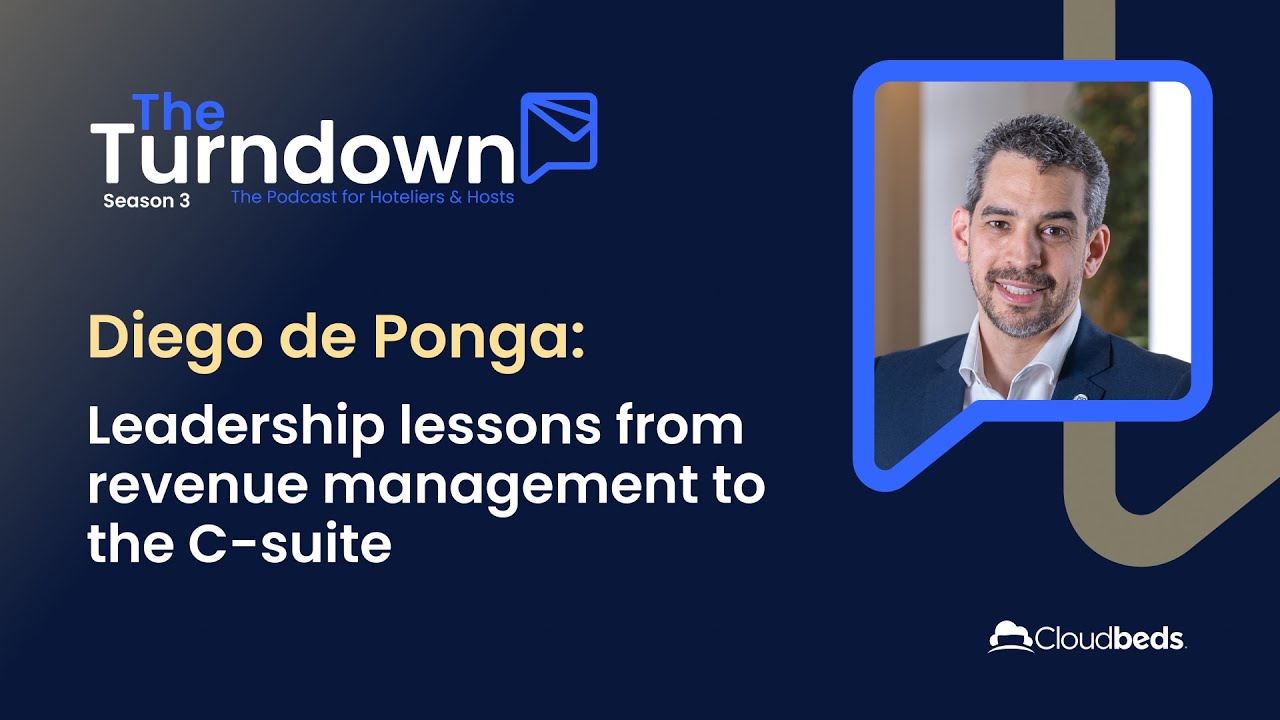 The Turndown
Season 3
The Podcast for Hoteliers & Hosts

Diego de Ponga:

Leadership lessons from revenue management to the C-suite

Cloudbeds